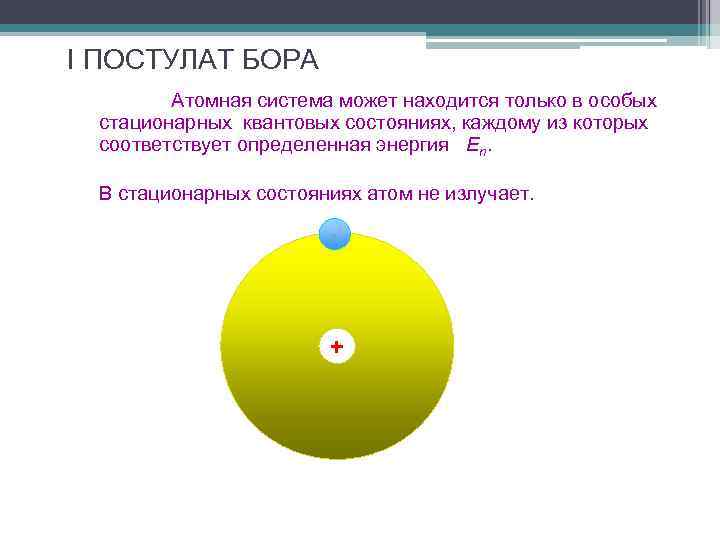 I ПОСТУЛАТ БОРА

Атомная система может находится только в особых стационарных квантовых состояниях, каждому из которых соответствует определенная энергия $E_n$.

В стационарных состояниях атом не излучает.

+